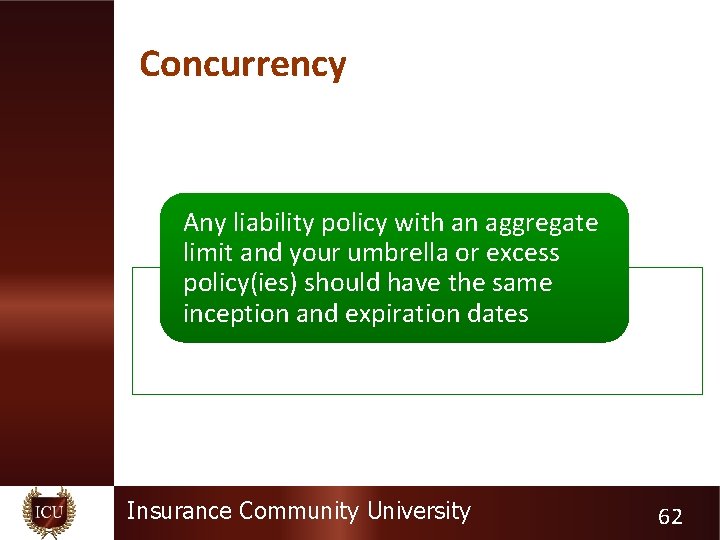 Concurrency

Any liability policy with an aggregate limit and your umbrella or excess policy(ies) should have the same inception and expiration dates

ICU

Insurance Community University

62